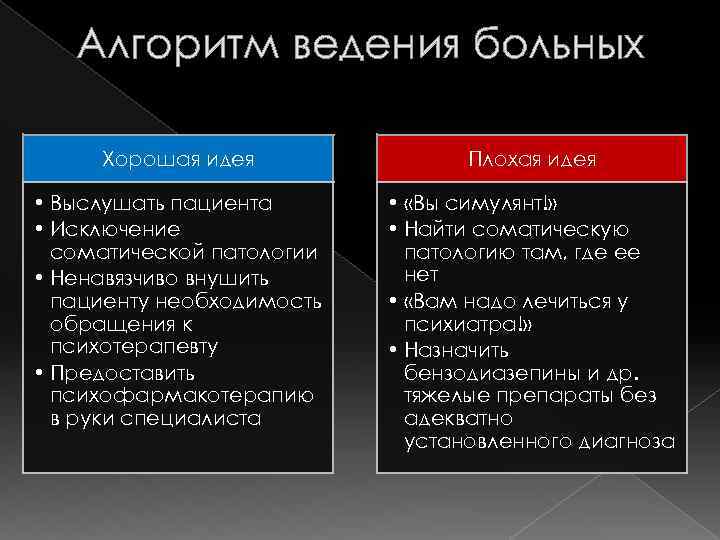 Алгоритм ведения больных

Хорошая идея

• Выслушать пациента
• Исключение соматической патологии
• Ненавязчиво внушить пациенту необходимость обращения к психотерапевту
• Предоставить психофармакотерапию в руки специалиста

Плохая идея

• «Вы симулянт!»
• Найти соматическую патологию там, где ее нет
• «Вам надо лечиться у психиатра!»
• Назначить бензодиазепины и др. тяжелые препараты без адекватно установленного диагноза